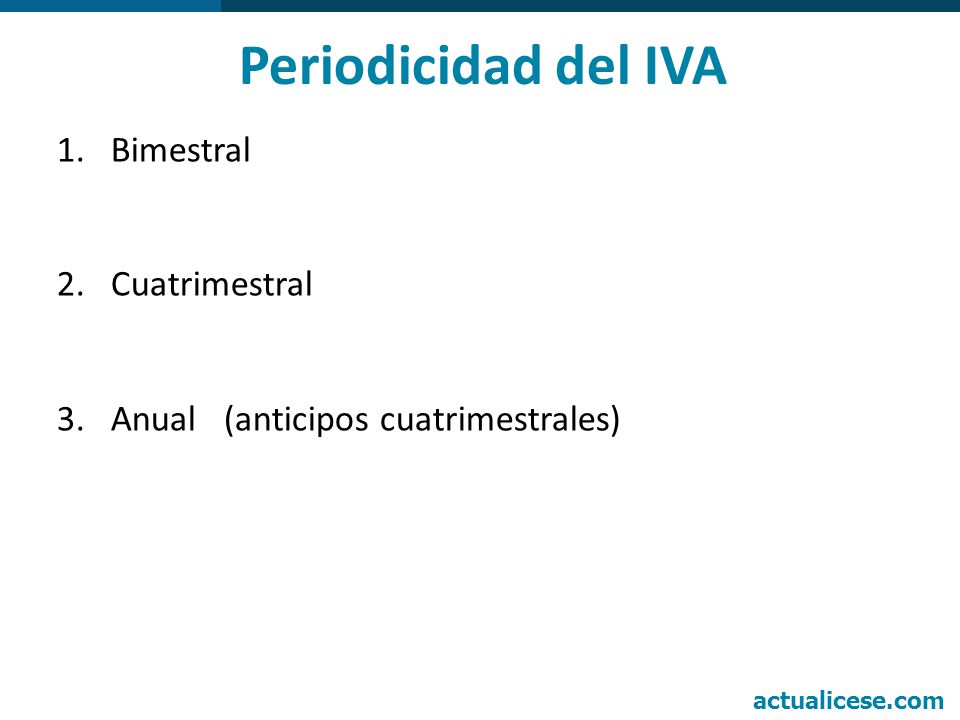 Periodicidad del IVA

1. Bimestral

2. Cuatrimestral

3. Anual (anticipos cuatrimestrales)

actualicese.com